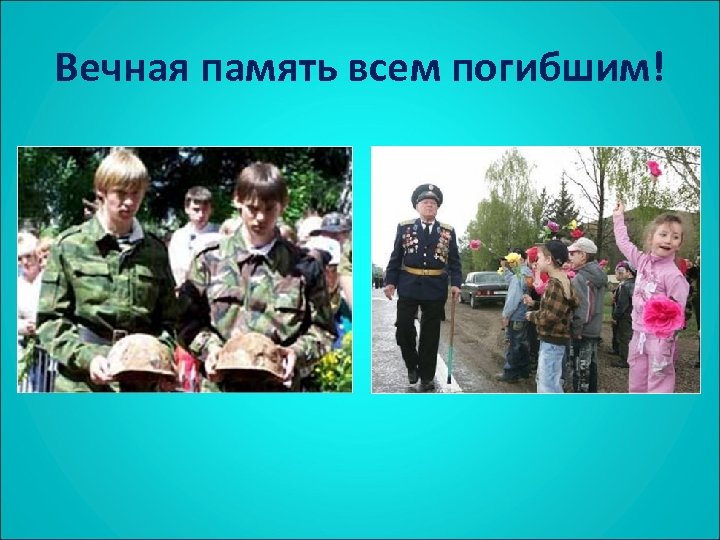 Вечная память всем погибшим!